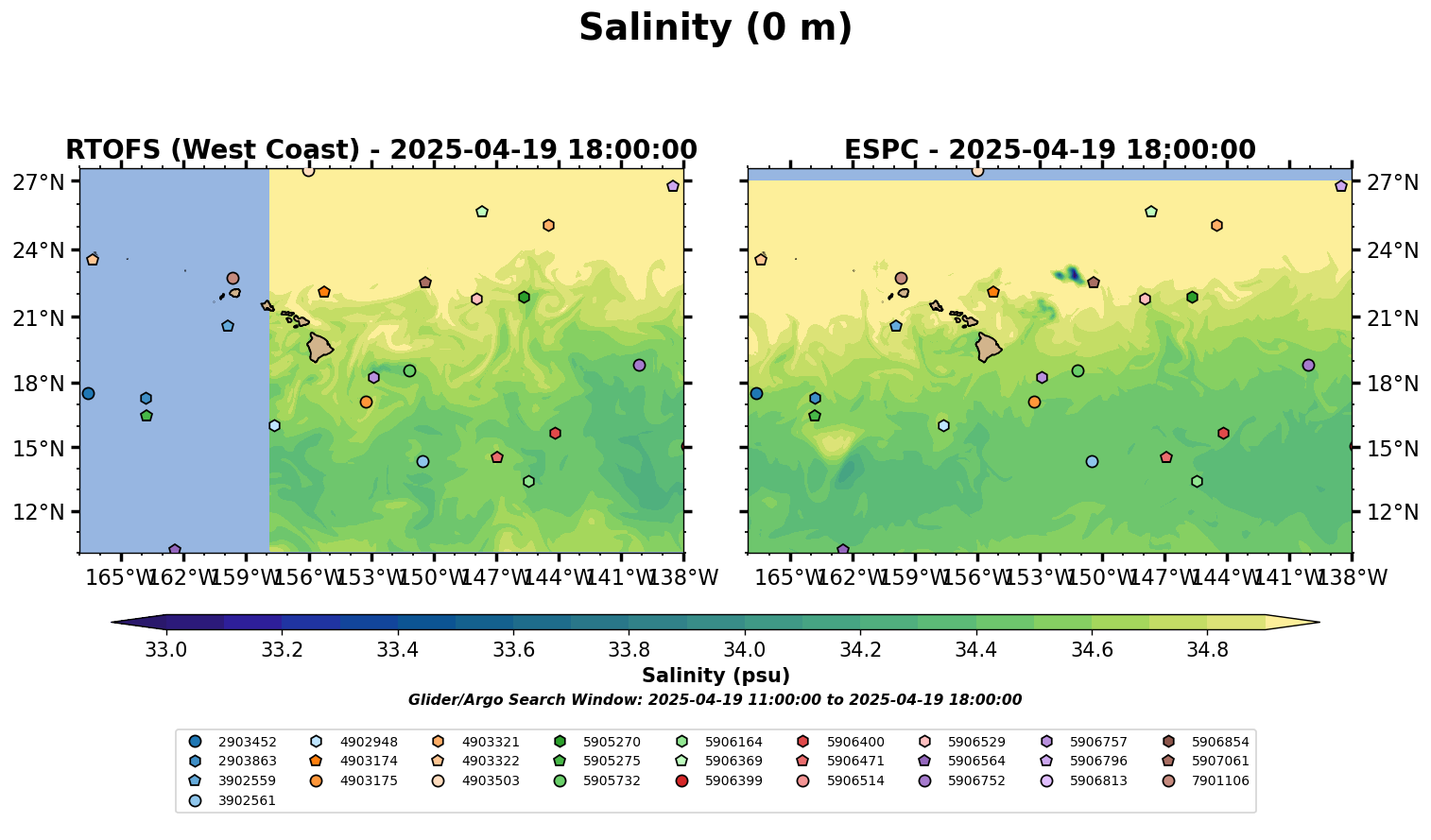 Salinity (0 m)

RTOFS (West Coast) - 2025-04-19 18:00:00

27°N
24°N
21°N
18°N
15°N
12°N

165°W 162°W 159°W 156°W 153°W 150°W 147°W 144°W 141°W 138°W

ESPC - 2025-04-19 18:00:00

27°N
24°N
21°N
18°N
15°N
12°N

165°W 162°W 159°W 156°W 153°W 150°W 147°W 144°W 141°W 138°W

33.0 33.2 33.4 33.6 33.8 34.0 34.2 34.4 34.6 34.8

Salinity (psu)

Glider/Argo Search Window: 2025-04-19 11:00:00 to 2025-04-19 18:00:00

2903452
2903863
3902559
3902561
4902948
4903174
4903175
4903321
4903322
4903503
5905270
5905275
5905732
5906164
5906369
5906399
5906400
5906471
5906514
5906529
5906564
5906752
5906757
5906796
5906813
5906854
5907061
7901106